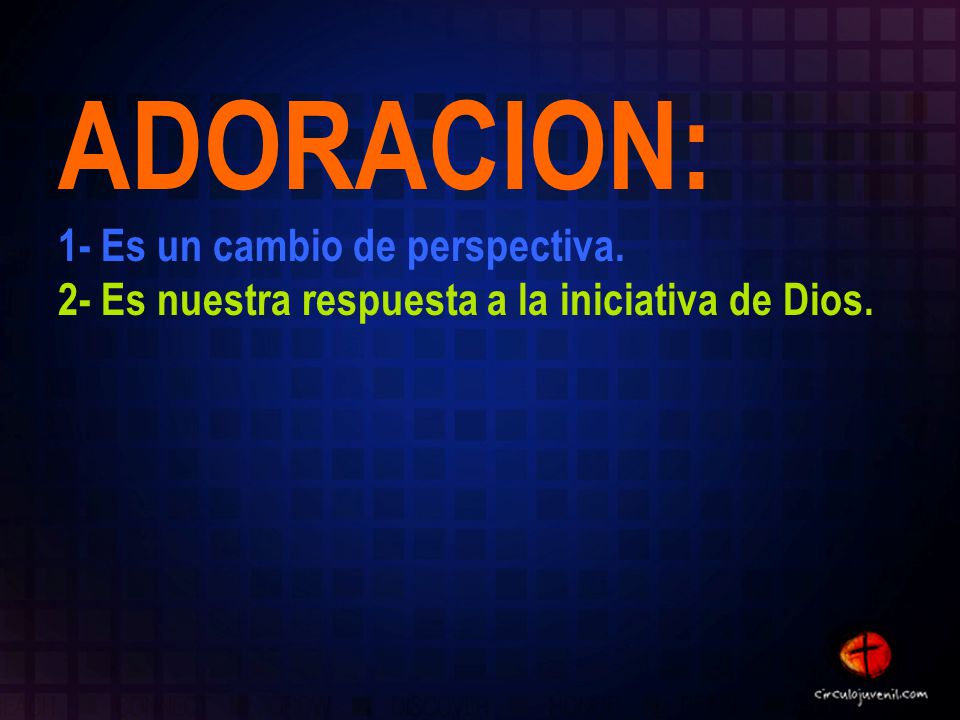 ADORACION:

1- Es un cambio de perspectiva.
2- Es nuestra respuesta a la iniciativa de Dios.

circulojuvenil.com